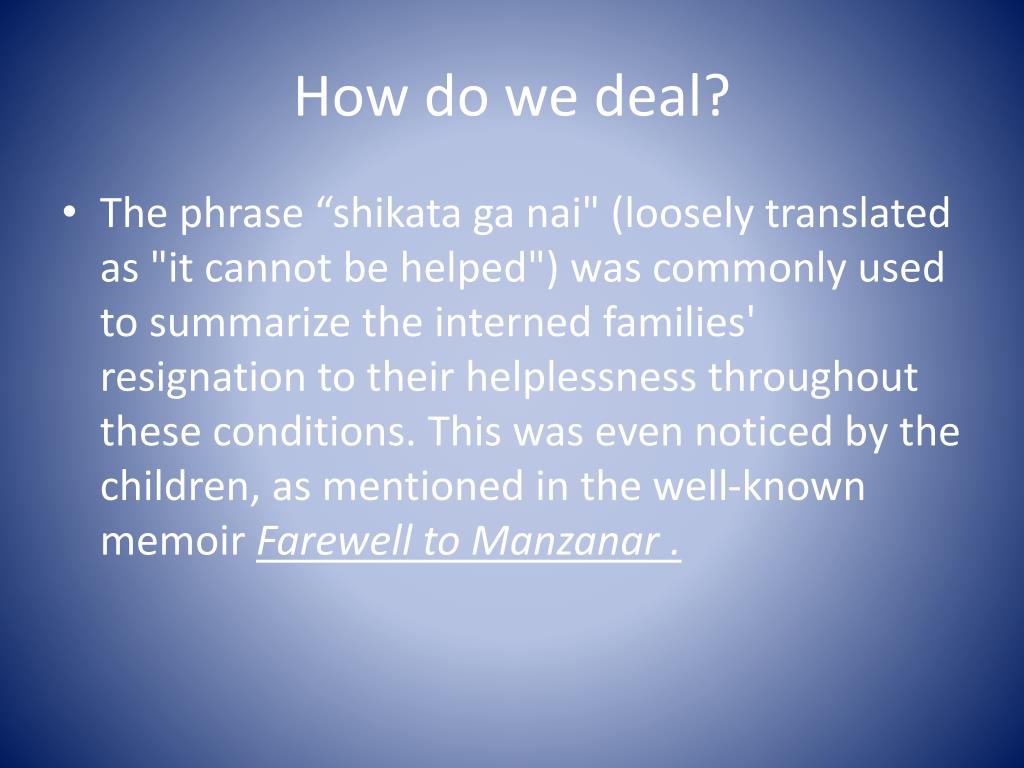 How do we deal?

• The phrase “shikata ga nai" (loosely translated as "it cannot be helped") was commonly used to summarize the interned families' resignation to their helplessness throughout these conditions. This was even noticed by the children, as mentioned in the well-known memoir Farewell to Manzanar .